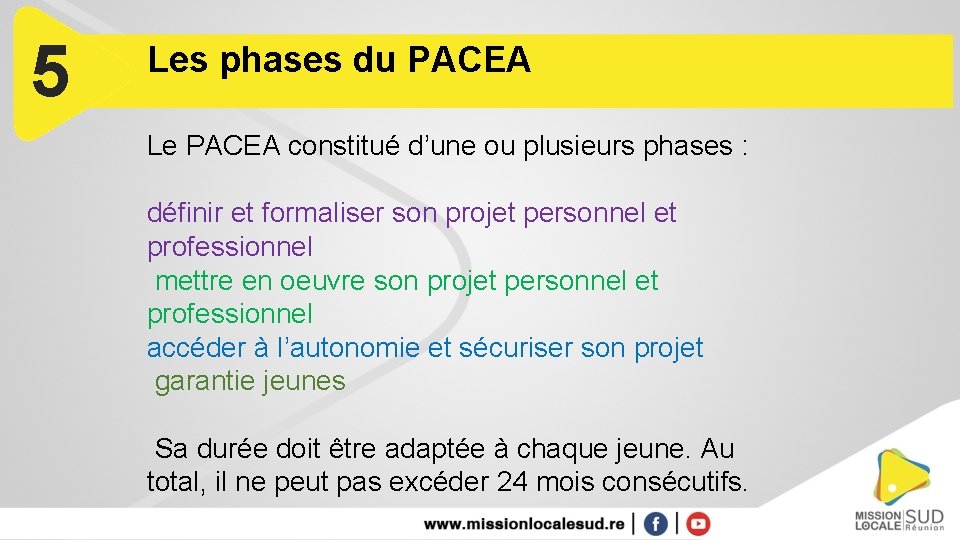 5

Les phases du PACEA

Le PACEA constitué d’une ou plusieurs phases :

définir et formaliser son projet personnel et professionnel
mettre en oeuvre son projet personnel et professionnel
accéder à l’autonomie et sécuriser son projet
garantie jeunes

Sa durée doit être adaptée à chaque jeune. Au total, il ne peut pas excéder 24 mois consécutifs.

www.missionlocalesud.re

MISSION LOCALE SUD Réunion